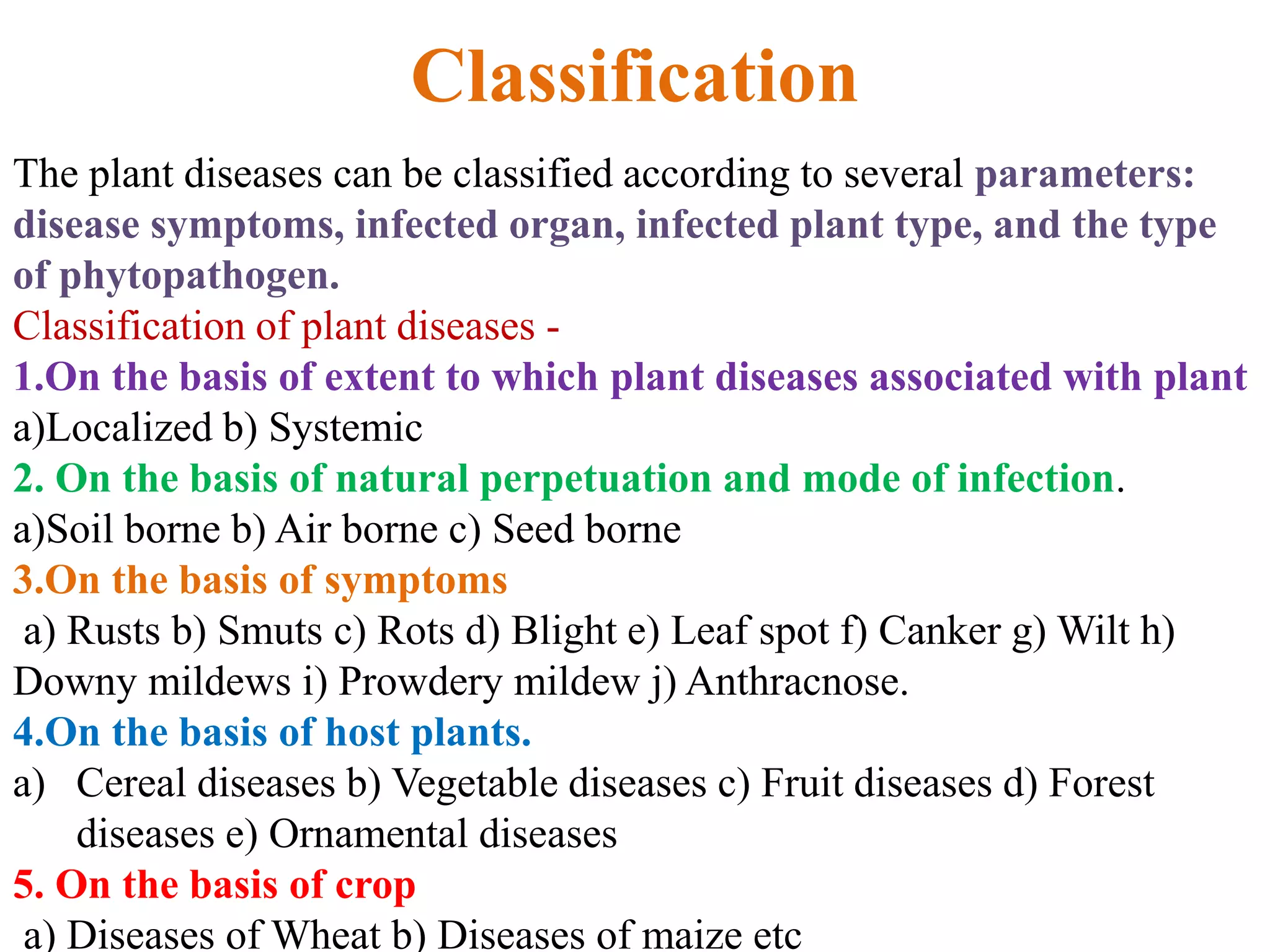 Classification

The plant diseases can be classified according to several parameters: disease symptoms, infected organ, infected plant type, and the type of phytopathogen.

Classification of plant diseases -

1.On the basis of extent to which plant diseases associated with plant

a)Localized b) Systemic

2. On the basis of natural perpetuation and mode of infection.

a)Soil borne b) Air borne c) Seed borne

3.On the basis of symptoms

a) Rusts b) Smuts c) Rots d) Blight e) Leaf spot f) Canker g) Wilt h) Downy mildews i) Prowdery mildew j) Anthracnose.

4.On the basis of host plants.

a) Cereal diseases b) Vegetable diseases c) Fruit diseases d) Forest diseases e) Ornamental diseases

5. On the basis of crop

a) Diseases of Wheat b) Diseases of maize etc